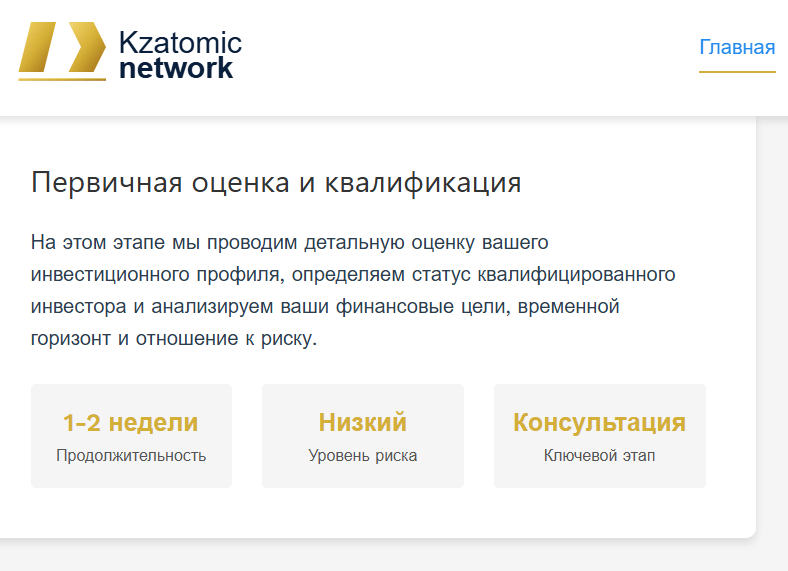 Kzatomic network

Главная

Первичная оценка и квалификация

На этом этапе мы проводим детальную оценку вашего инвестиционного профиля, определяем статус квалифицированного инвестора и анализируем ваши финансовые цели, временной горизонт и отношение к риску.

1-2 недели
Продолжительность

Низкий
Уровень риска

Консультация
Ключевой этап